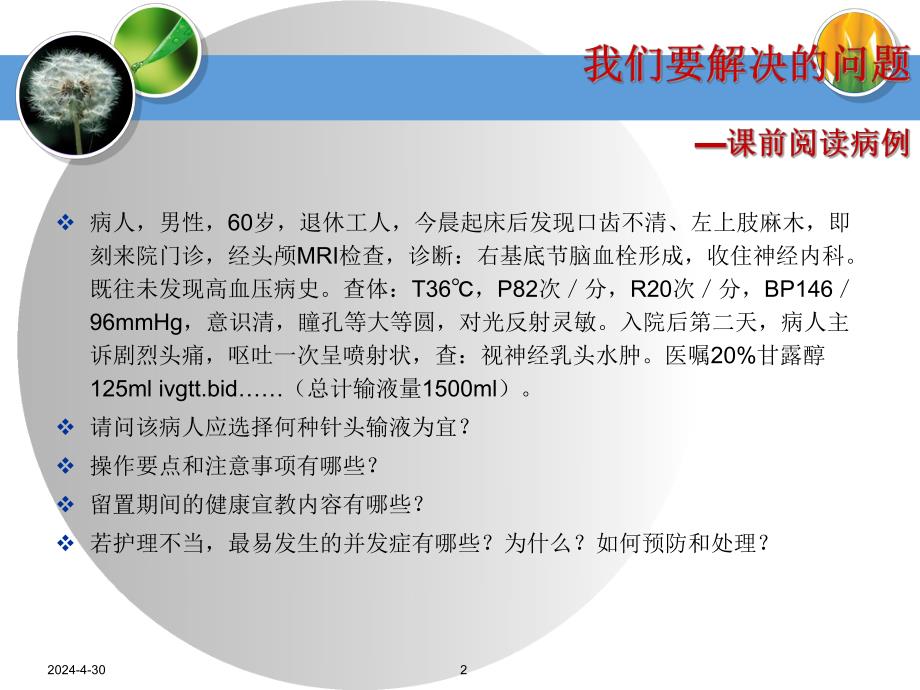 我们要解决的问题

—课前阅读病例

❖ 病人，男性，60岁，退休工人，今晨起床后发现口齿不清、左上肢麻木，即刻来院门诊，经头颅MRI检查，诊断：右基底节脑血栓形成，收住神经内科。既往未发现高血压病史。查体：T36℃，P82次／分，R20次／分，BP146／96mmHg，意识清，瞳孔等大等圆，对光反射灵敏。入院后第二天，病人主诉剧烈头痛，呕吐一次呈喷射状，查：视神经乳头水肿。医嘱20%甘露醇125ml ivgtt.bid……（总计输液量1500ml）。

❖ 请问该病人应选择何种针头输液为宜？

❖ 操作要点和注意事项有哪些？

❖ 留置期间的健康宣教内容有哪些？

❖ 若护理不当，最易发生的并发症有哪些？为什么？如何预防和处理？

2024-4-30

2